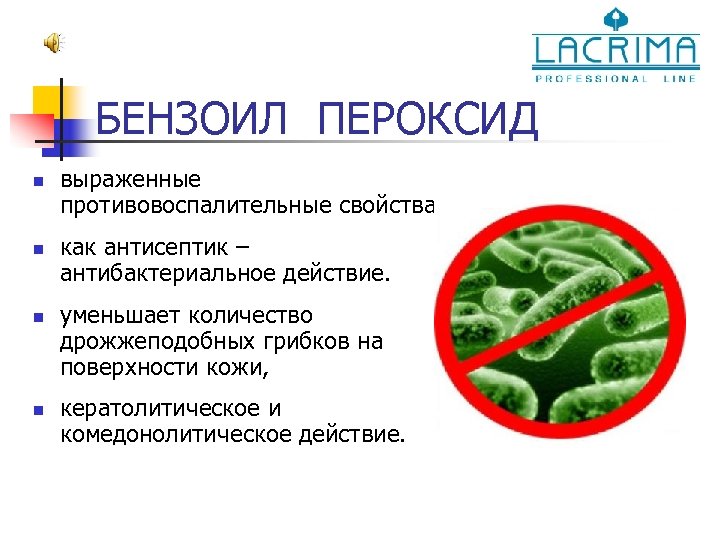 LACRIMA
PROFESSIONAL LINE

БЕНЗОИЛ ПЕРОКСИД

- выраженные противовоспалительные свойства
- как антисептик – антибактериальное действие.
- уменьшает количество дрожжеподобных грибков на поверхности кожи,
- кератолитическое и комедонолитическое действие.